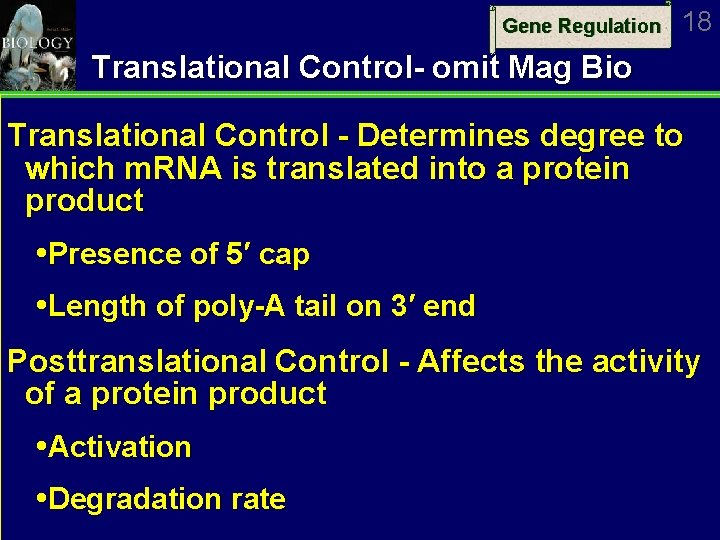 BIOLOGY

Gene Regulation

18

Translational Control- omit Mag Bio

Translational Control - Determines degree to which mRNA is translated into a protein product

•Presence of 5′ cap

•Length of poly-A tail on 3′ end

Posttranslational Control - Affects the activity of a protein product

•Activation

•Degradation rate